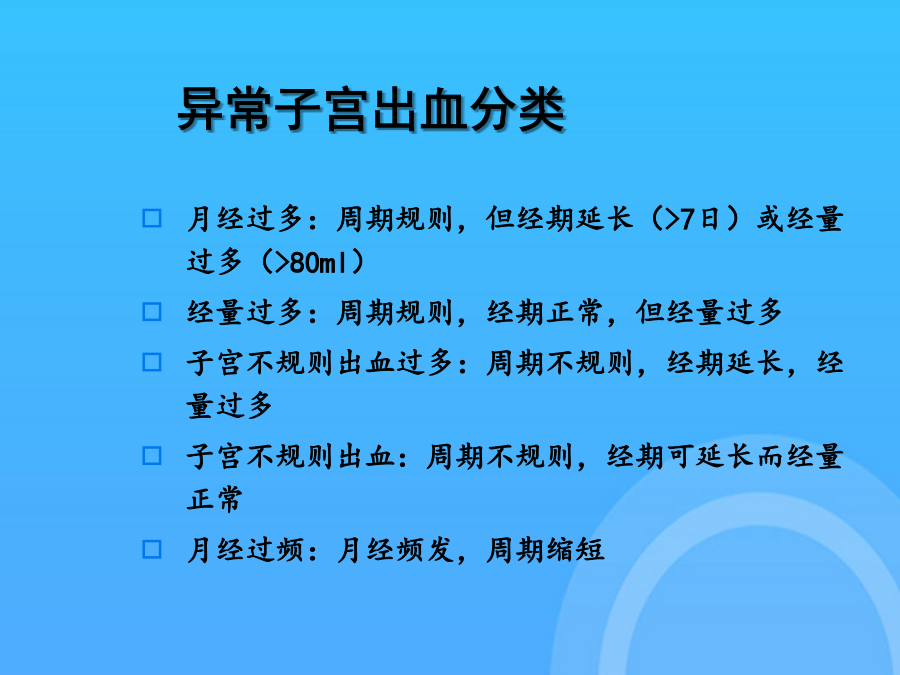 异常子宫出血分类

□ 月经过多：周期规则，但经期延长（>7日）或经量过多（>80ml）

□ 经量过多：周期规则，经期正常，但经量过多

□ 子宫不规则出血过多：周期不规则，经期延长，经量过多

□ 子宫不规则出血：周期不规则，经期可延长而经量正常

□ 月经过频：月经频发，周期缩短